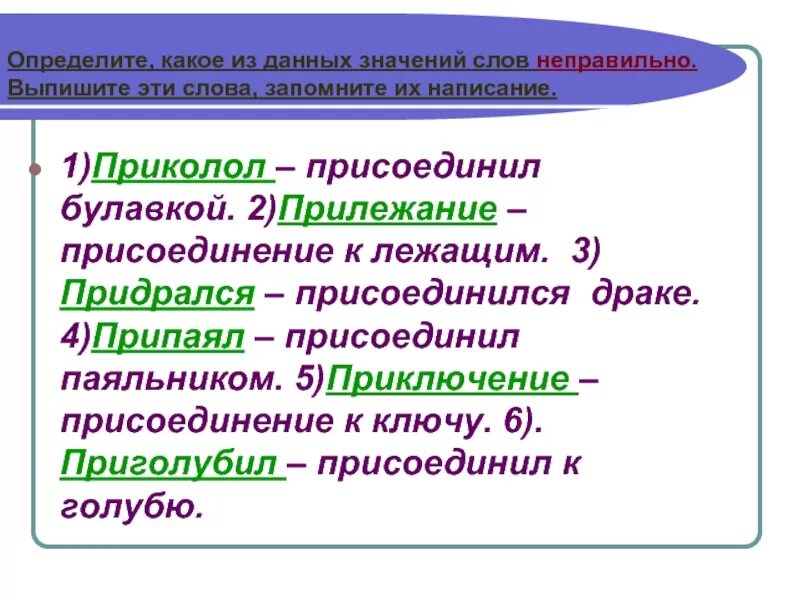 Определите, какое из данных значений слов неправильно. Выпишите эти слова, запомните их написание.

1)Приколол – присоединил булавкой. 2)Прилежание – присоединение к лежащим. 3) Придрался – присоединился драке. 4)Припаял – присоединил паяльником. 5)Приключение – присоединение к ключу. 6). Приголубил – присоединил к голубю.